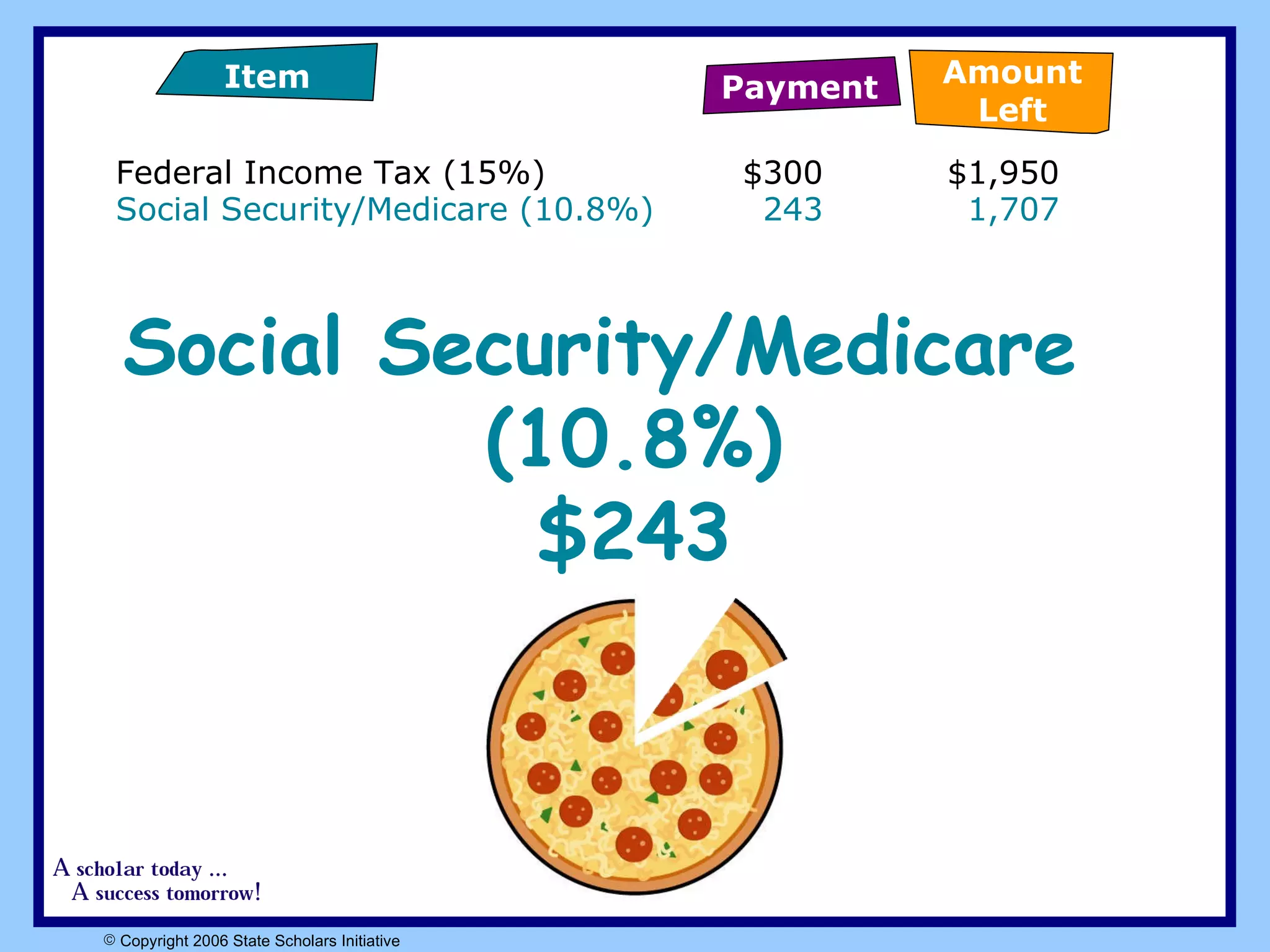 | Item | Payment | Amount Left |
|---|---|---|
| Federal Income Tax (15%) | $300 | $1,950 |
| Social Security/Medicare (10.8%) | 243 | 1,707 |

Social Security/Medicare (10.8%) $243

A scholar today … A success tomorrow!

© Copyright 2006 State Scholars Initiative